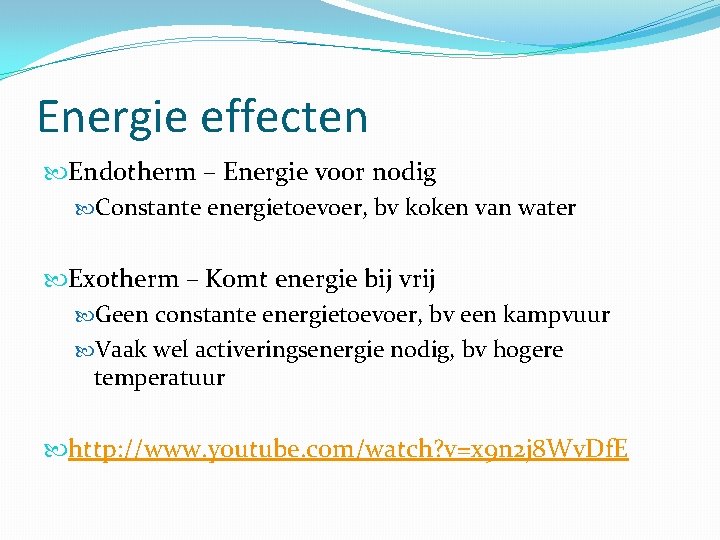 Energie effecten

Endotherm – Energie voor nodig

Constante energietoevoer, bv koken van water

Exotherm – Komt energie bij vrij

Geen constante energietoevoer, bv een kampvuur

Vaak wel activeringsenergie nodig, bv hogere temperatuur

http://www.youtube.com/watch?v=x9n2j8WvDfE